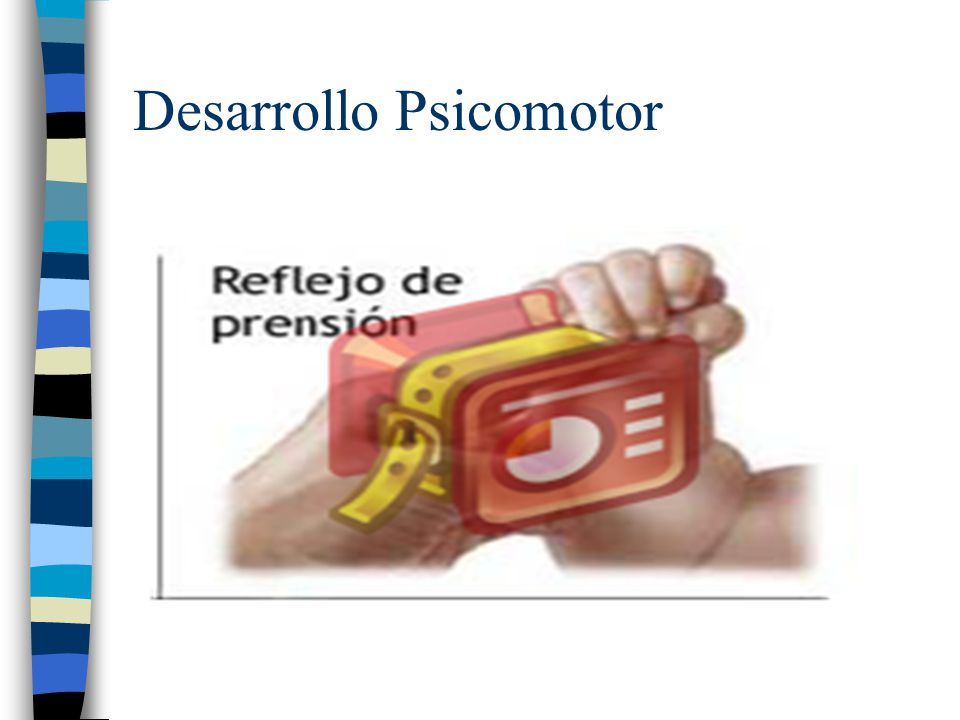 Desarrollo Psicomotor

Reflejo de prensión